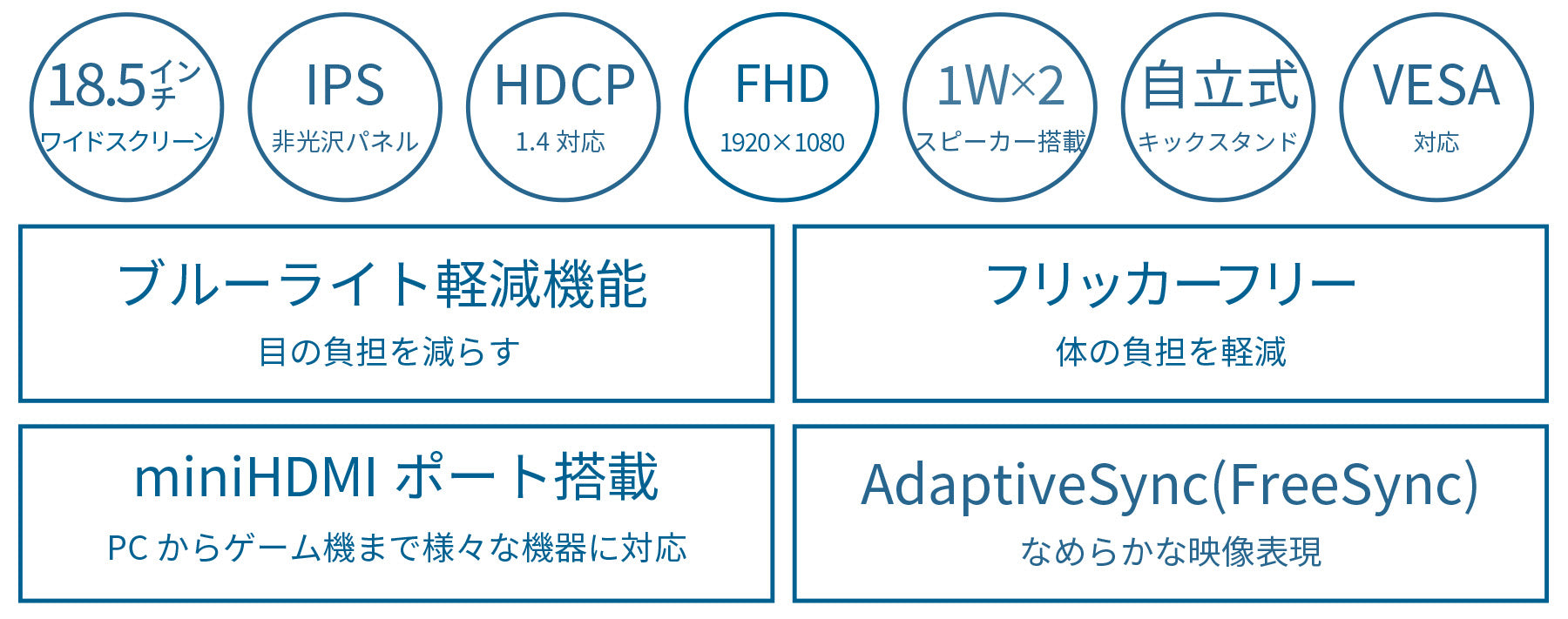 18.5インチ
ワイドスクリーン

IPS
非光沢パネル

HDCP
1.4 対応

FHD
1920×1080

1W×2
スピーカー搭載

自立式
キックスタンド

VESA
対応

ブルーライト軽減機能
目の負担を減らす

フリッカーフリー
体の負担を軽減

miniHDMI ポート搭載
PC からゲーム機まで様々な機器に対応

AdaptiveSync(FreeSync)
なめらかな映像表現